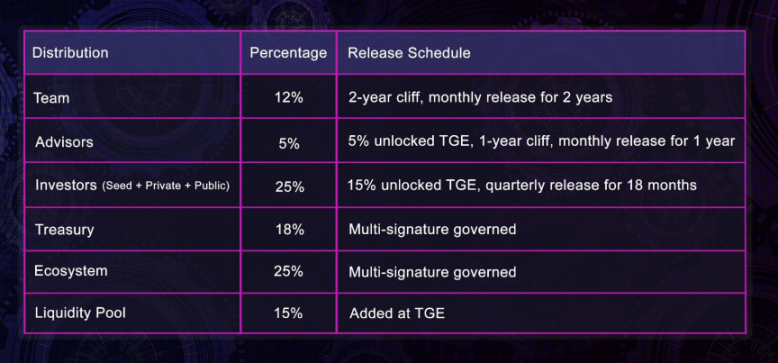 | Distribution | Percentage | Release Schedule |
|---|---|---|
| Team | 12% | 2-year cliff, monthly release for 2 years |
| Advisors | 5% | 5% unlocked TGE, 1-year cliff, monthly release for 1 year |
| Investors (Seed + Private + Public) | 25% | 15% unlocked TGE, quarterly release for 18 months |
| Treasury | 18% | Multi-signature governed |
| Ecosystem | 25% | Multi-signature governed |
| Liquidity Pool | 15% | Added at TGE |